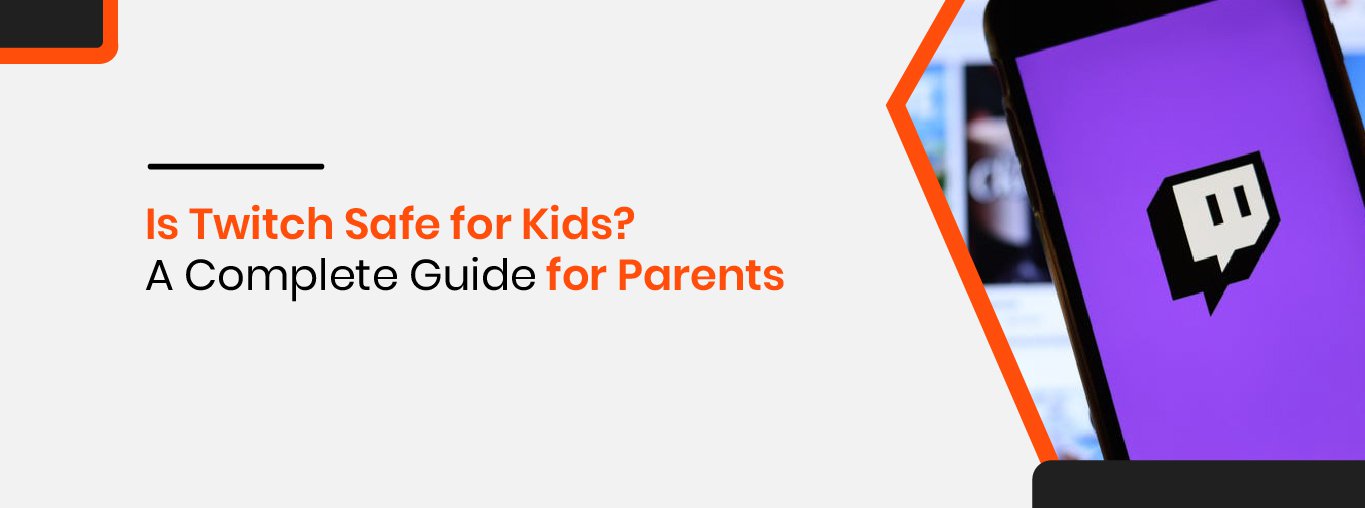 Is Twitch Safe for Kids?
A Complete Guide for Parents